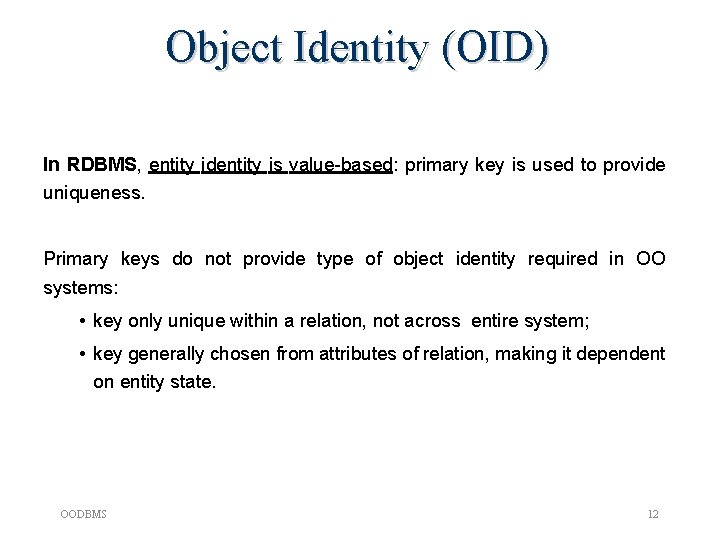 Object Identity (OID)

In RDBMS, entity identity is value-based: primary key is used to provide uniqueness.

Primary keys do not provide type of object identity required in OO systems:

• key only unique within a relation, not across entire system;

• key generally chosen from attributes of relation, making it dependent on entity state.

OODBMS

12